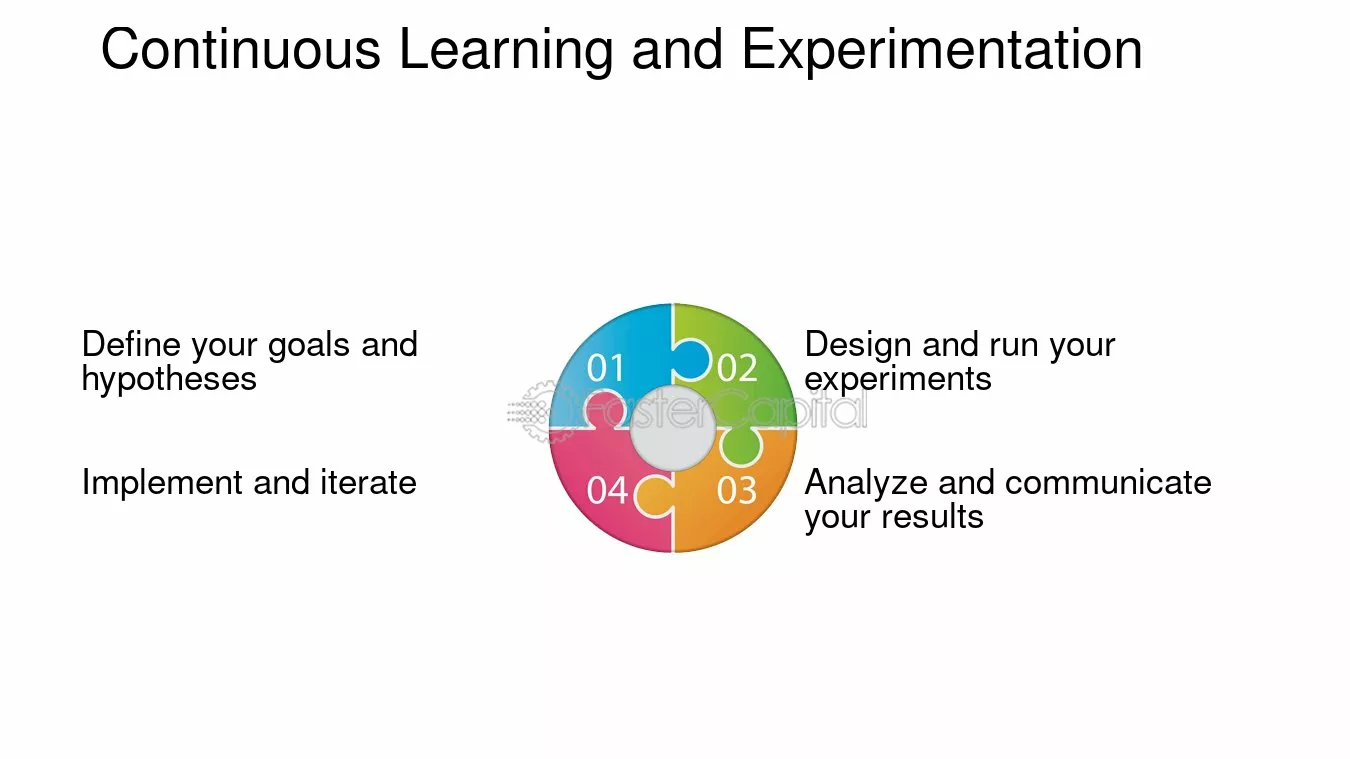 Continuous Learning and Experimentation

Define your goals and hypotheses

Implement and iterate

01

02

04

03

Design and run your experiments

Analyze and communicate your results

FasterCapital